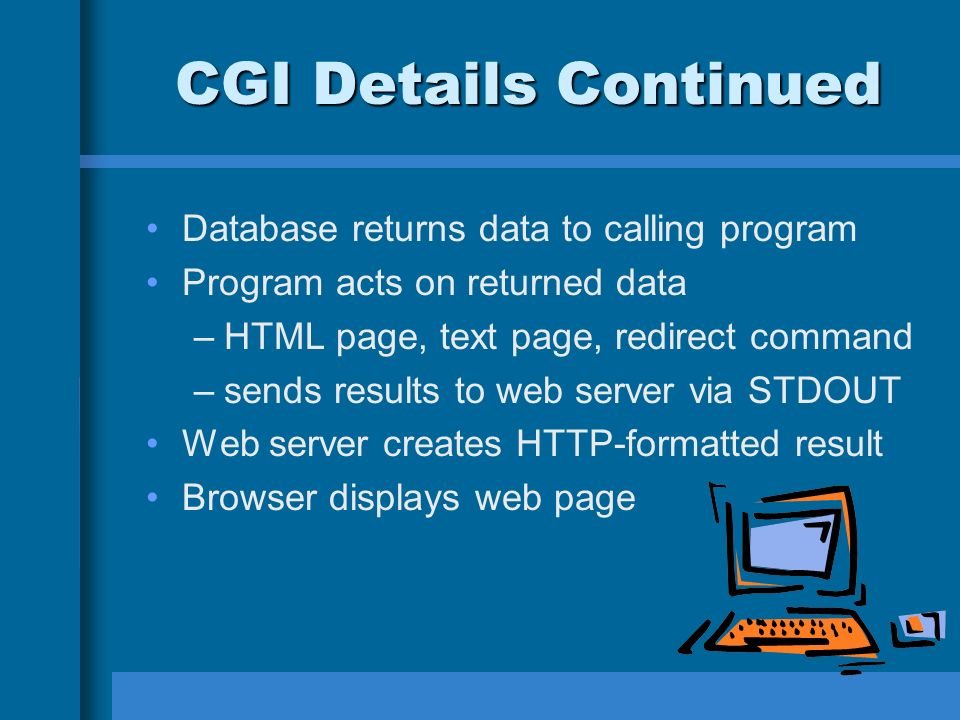 CGI Details Continued

• Database returns data to calling program
• Program acts on returned data
– HTML page, text page, redirect command
– sends results to web server via STDOUT
• Web server creates HTTP-formatted result
• Browser displays web page